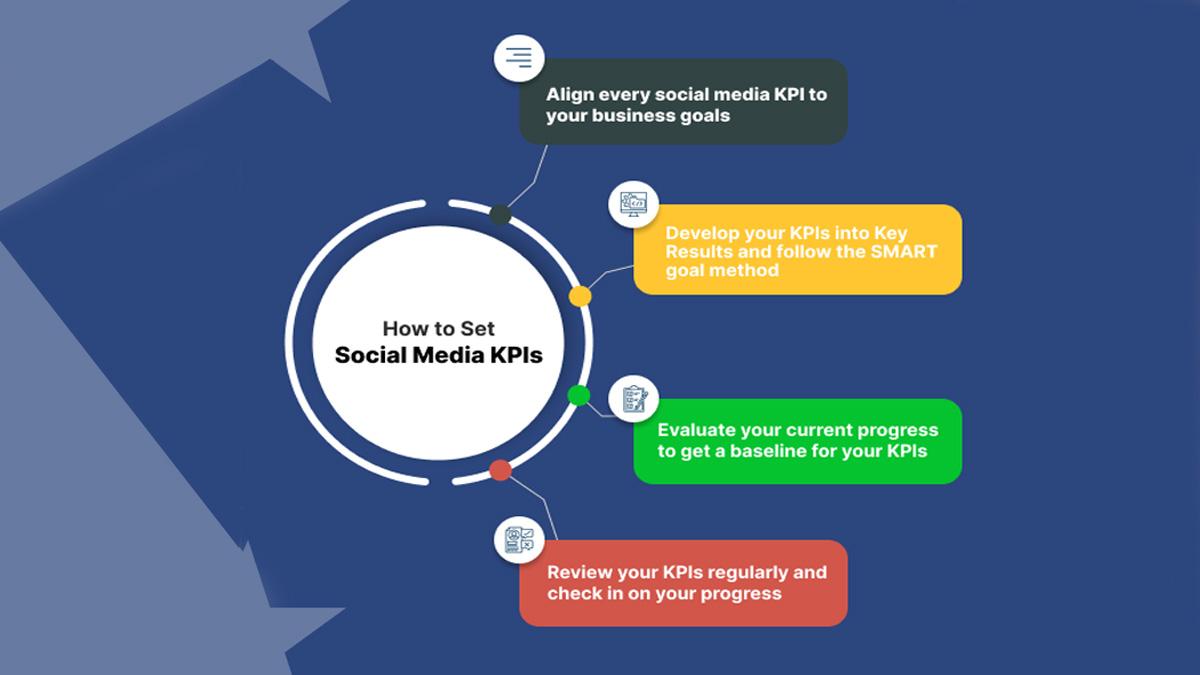 How to Set
Social Media KPIs

Align every social media KPI to your business goals

Develop your KPIs into Key Results and follow the SMART goal method

Evaluate your current progress to get a baseline for your KPIs

Review your KPIs regularly and check in on your progress